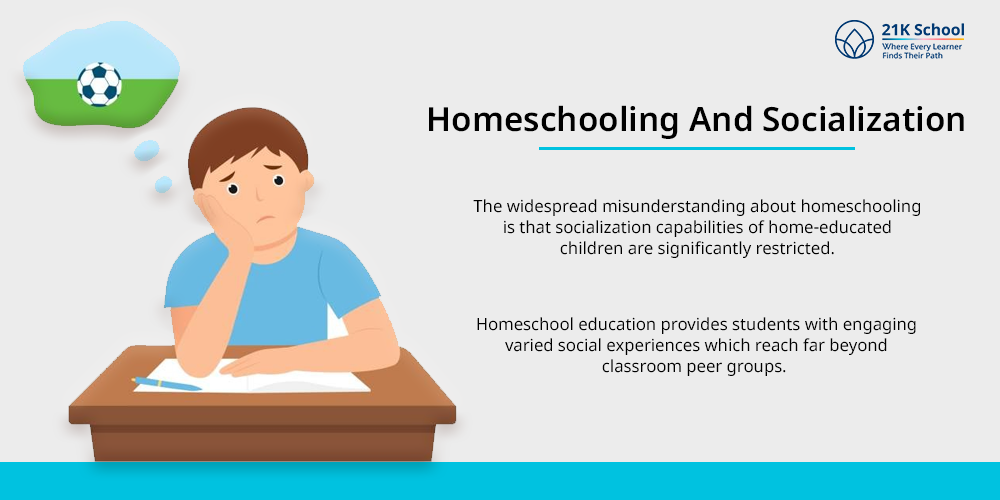 21K School
Where Every Learner Finds Their Path

Homeschooling And Socialization

The widespread misunderstanding about homeschooling is that socialization capabilities of home-educated children are significantly restricted.

Homeschool education provides students with engaging varied social experiences which reach far beyond classroom peer groups.